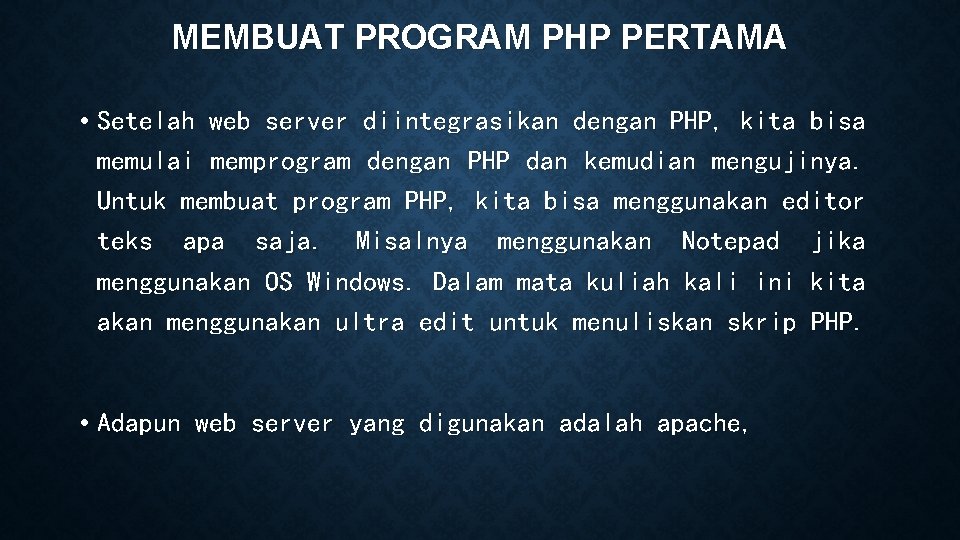 MEMBUAT PROGRAM PHP PERTAMA

• Setelah web server diintegrasikan dengan PHP, kita bisa memulai memprogram dengan PHP dan kemudian mengujinya. Untuk membuat program PHP, kita bisa menggunakan editor teks apa saja. Misalnya menggunakan Notepad jika menggunakan OS Windows. Dalam mata kuliah kali ini kita akan menggunakan ultra edit untuk menuliskan skrip PHP.

• Adapun web server yang digunakan adalah apache,